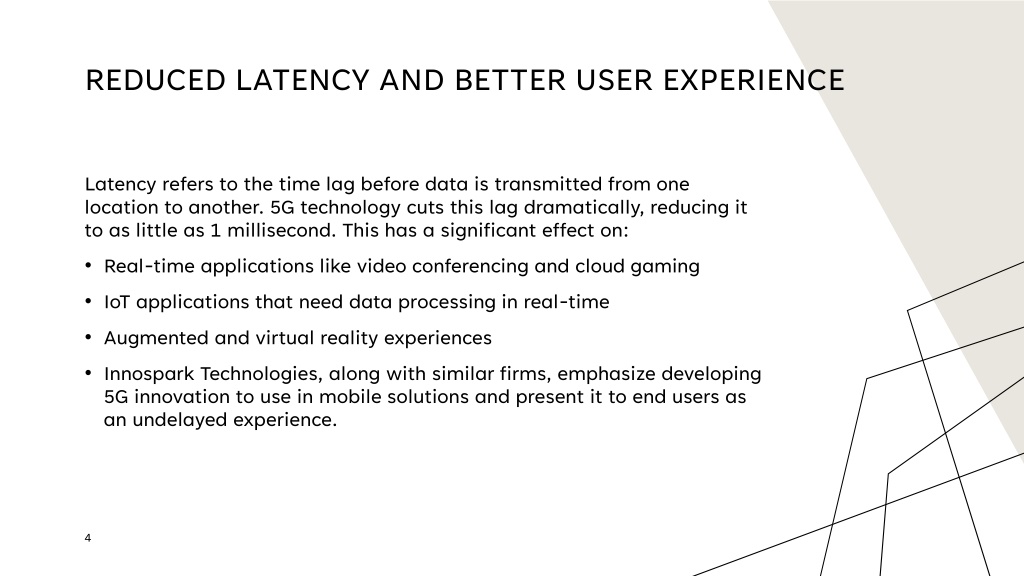 REDUCED LATENCY AND BETTER USER EXPERIENCE

Latency refers to the time lag before data is transmitted from one location to another. 5G technology cuts this lag dramatically, reducing it to as little as 1 millisecond. This has a significant effect on:

• Real-time applications like video conferencing and cloud gaming
• IoT applications that need data processing in real-time
• Augmented and virtual reality experiences
• Innospark Technologies, along with similar firms, emphasize developing 5G innovation to use in mobile solutions and present it to end users as an undelayed experience.

4